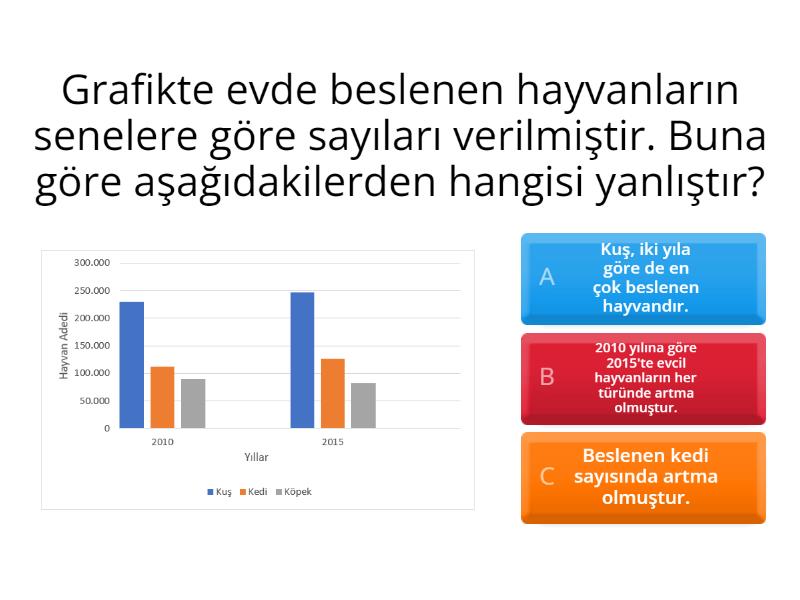 Grafikte evde beslenen hayvanların senelere göre sayıları verilmiştir. Buna göre aşağıdakilerden hangisi yanlıştır?

300.000
250.000
200.000
150.000
100.000
50.000
0

Hayvan Adedi

2010
2015
Yıllar

Kuş Kedi Köpek

A Kuş, iki yıla göre de en çok beslenen hayvandır.

B 2010 yılına göre 2015'te evcil hayvanların her türünde artma olmuştur.

C Beslenen kedi sayısında artma olmuştur.